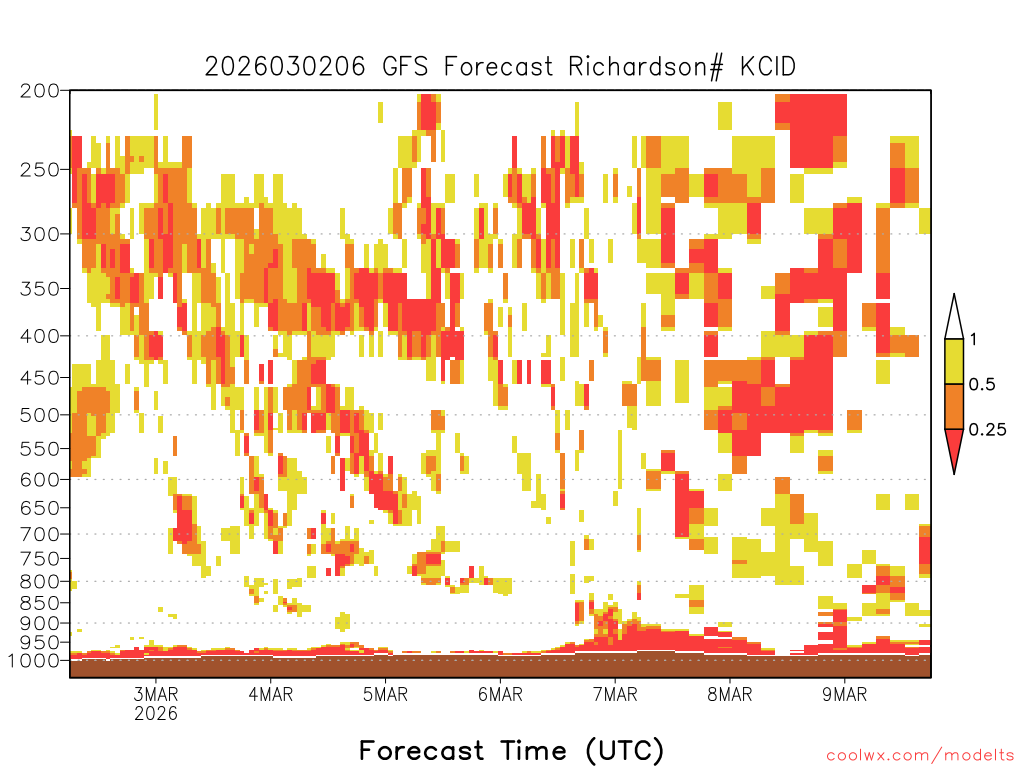 2026030206 GFS Forecast Richardson# KCID

200
250
300
350
400
450
500
550
600
650
700
750
800
850
900
950
1000

1
0.5
0.25

3MAR
2026
4MAR
5MAR
6MAR
7MAR
8MAR
9MAR

Forecast Time (UTC)

coolwx.com/modelts